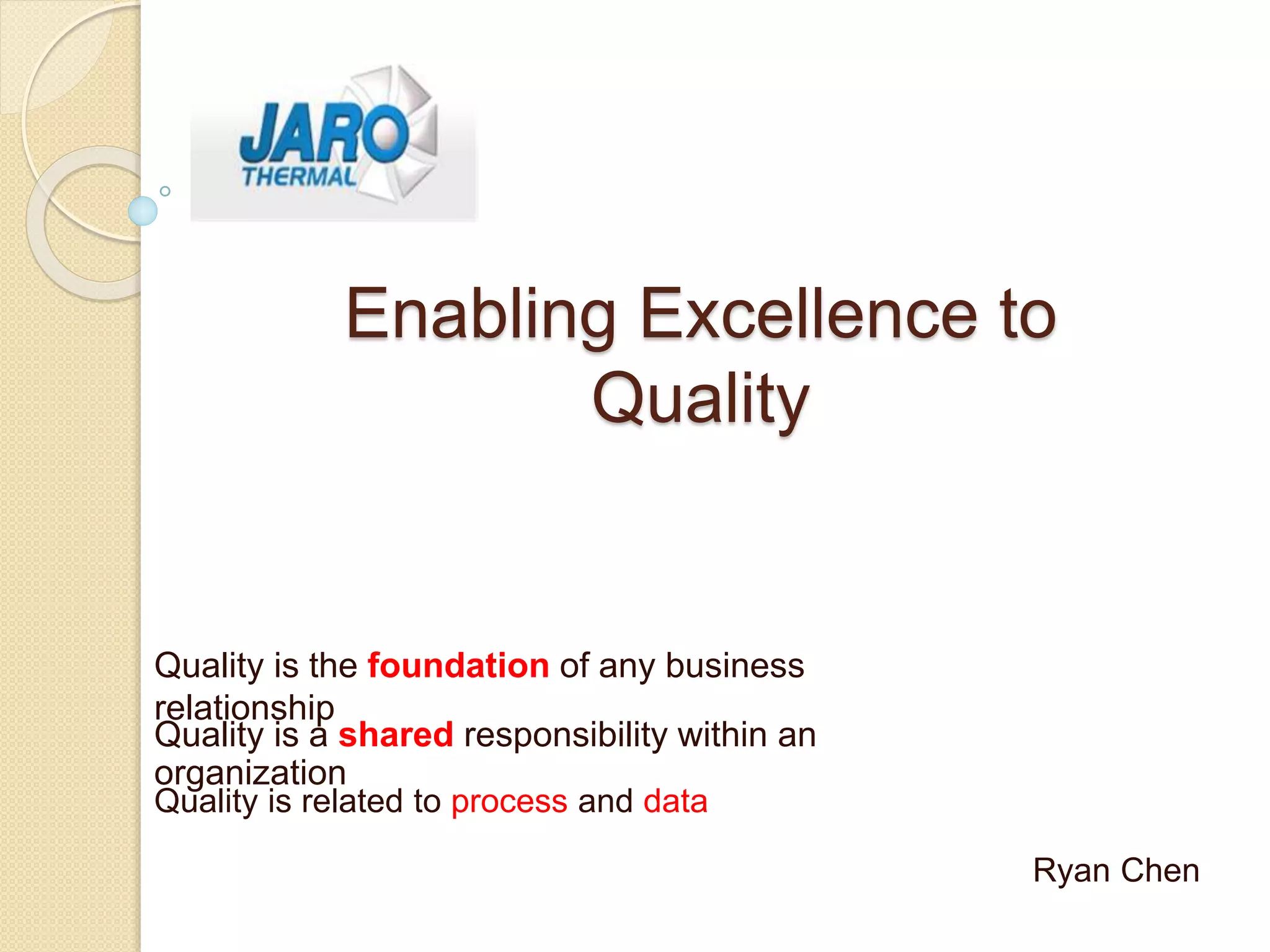 JARO
THERMAL

Enabling Excellence to Quality

Quality is the foundation of any business relationship
Quality is a shared responsibility within an organization
Quality is related to process and data

Ryan Chen